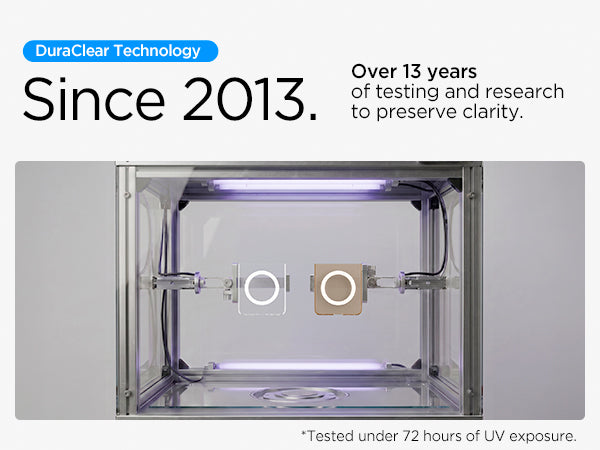 DuraClear Technology

Since 2013.

Over 13 years
of testing and research
to preserve clarity.

*Tested under 72 hours of UV exposure.